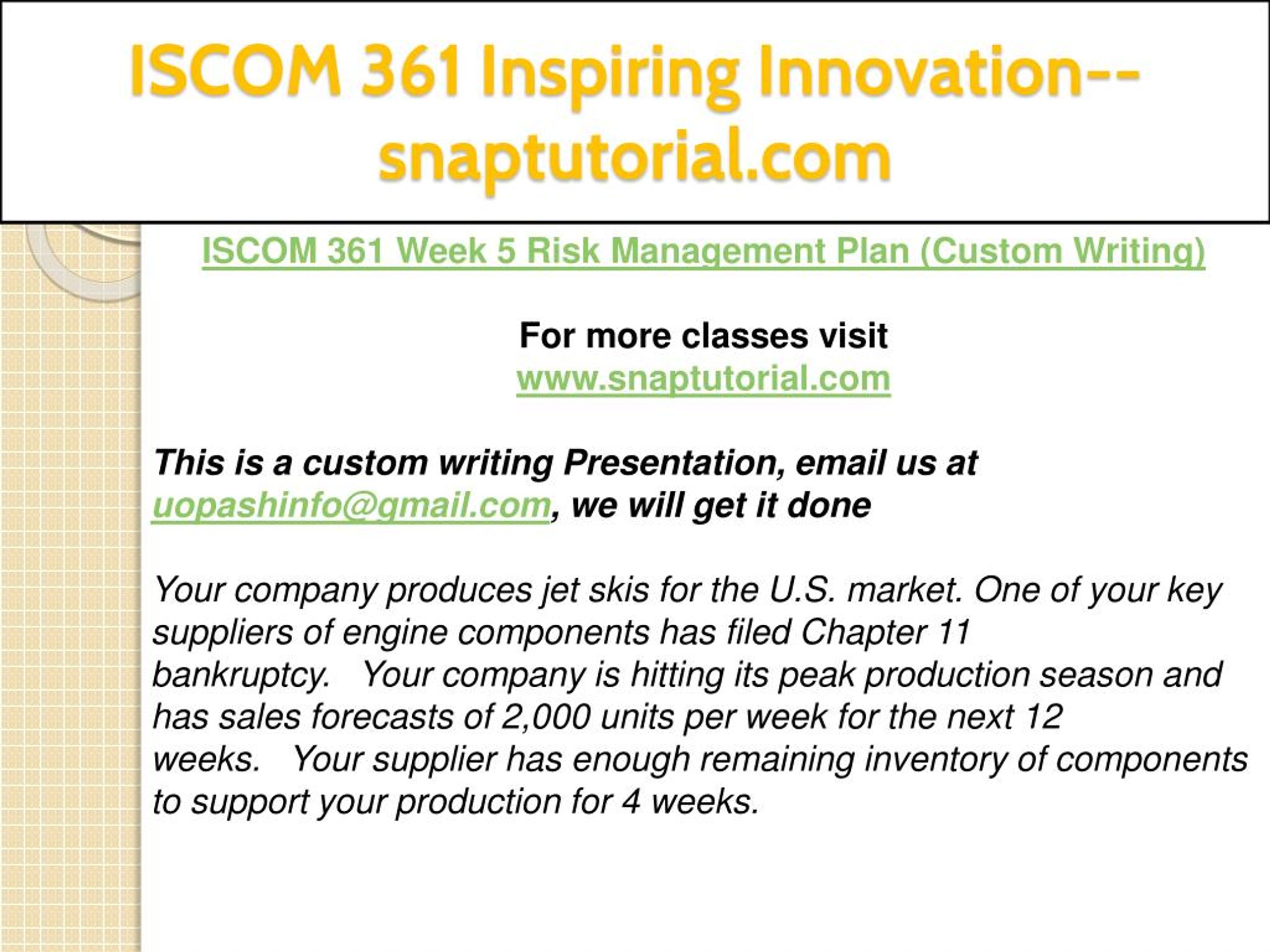 ISCOM 361 Inspiring Innovation--snaptutorial.com

ISCOM 361 Week 5 Risk Management Plan (Custom Writing)

For more classes visit
www.snaptutorial.com

This is a custom writing Presentation, email us at uopashinfo@gmail.com, we will get it done

Your company produces jet skis for the U.S. market. One of your key suppliers of engine components has filed Chapter 11 bankruptcy. Your company is hitting its peak production season and has sales forecasts of 2,000 units per week for the next 12 weeks. Your supplier has enough remaining inventory of components to support your production for 4 weeks.